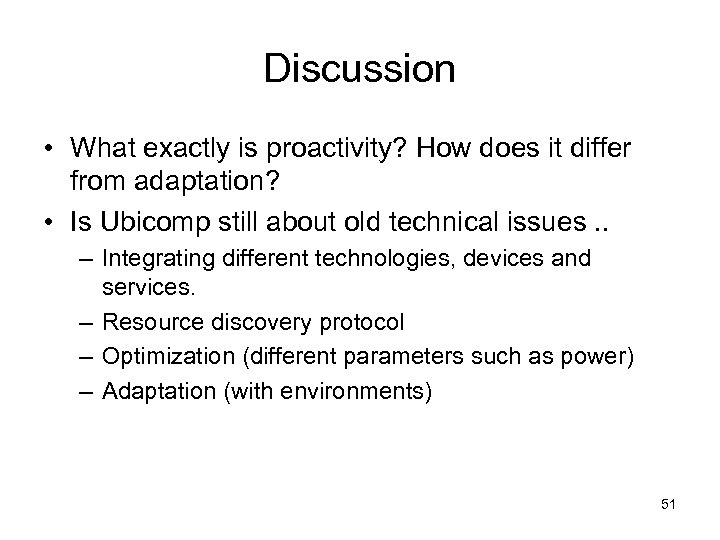 Discussion

• What exactly is proactivity? How does it differ from adaptation?
• Is Ubicomp still about old technical issues ..
– Integrating different technologies, devices and services.
– Resource discovery protocol
– Optimization (different parameters such as power)
– Adaptation (with environments)

51